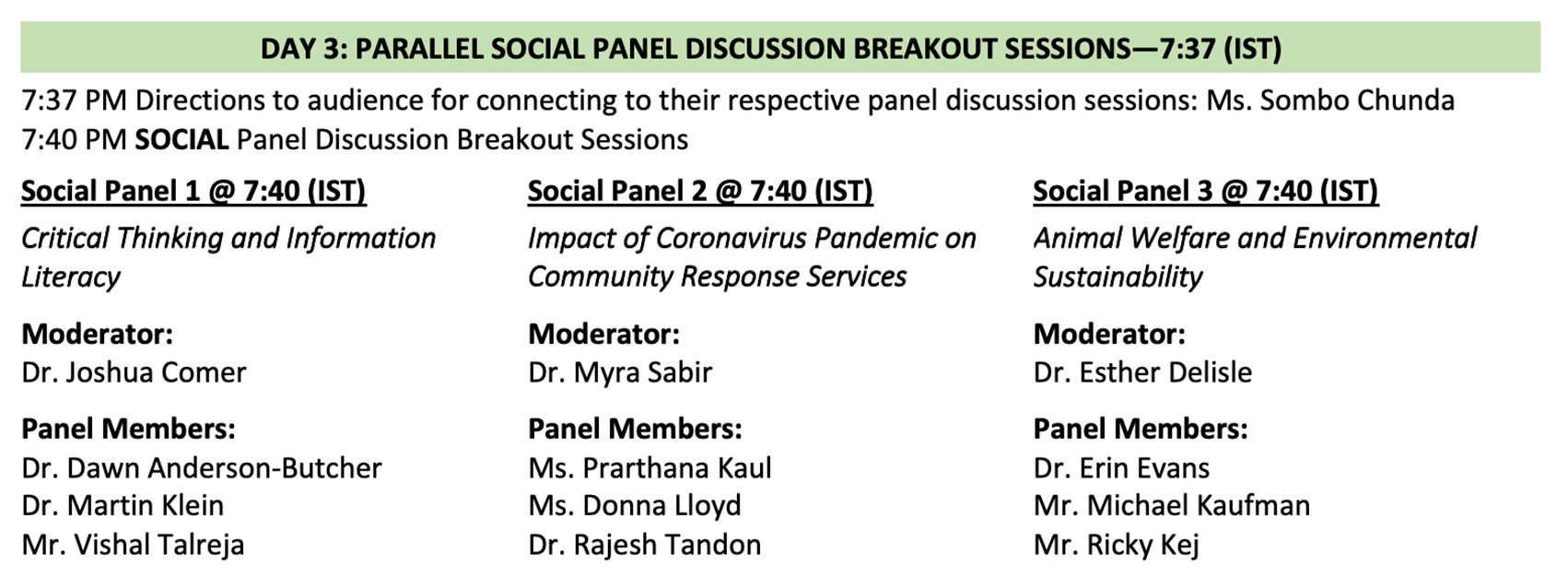 DAY 3: PARALLEL SOCIAL PANEL DISCUSSION BREAKOUT SESSIONS—7:37 (IST)

7:37 PM Directions to audience for connecting to their respective panel discussion sessions: Ms. Sombo Chunda
7:40 PM SOCIAL Panel Discussion Breakout Sessions

Social Panel 1 @ 7:40 (IST)

Critical Thinking and Information Literacy

Moderator:
Dr. Joshua Comer

Panel Members:
Dr. Dawn Anderson-Butcher
Dr. Martin Klein
Mr. Vishal Talreja

Social Panel 2 @ 7:40 (IST)

Impact of Coronavirus Pandemic on Community Response Services

Moderator:
Dr. Myra Sabir

Panel Members:
Ms. Prarthana Kaul
Ms. Donna Lloyd
Dr. Rajesh Tandon

Social Panel 3 @ 7:40 (IST)

Animal Welfare and Environmental Sustainability

Moderator:
Dr. Esther Delisle

Panel Members:
Dr. Erin Evans
Mr. Michael Kaufman
Mr. Ricky Kej